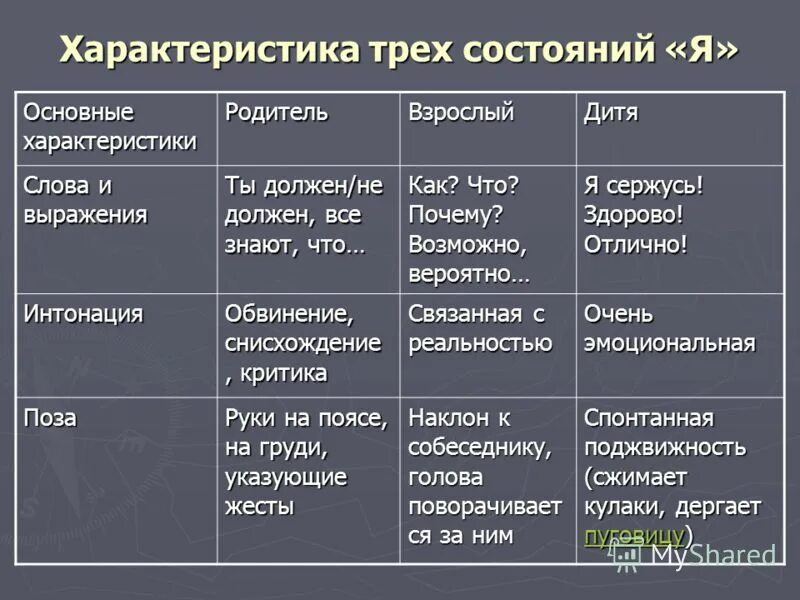 Характеристика трех состояний «Я»

| Основные характеристики | Родитель | Взрослый | Дитя |
|---|---|---|---|
| Слова и выражения | Ты должен/не должен, все знают, что… | Как? Что? Почему? Возможно, вероятно… | Я сержусь! Здорово! Отлично! |
| Интонация | Обвинение, снисхождение, критика | Связанная с реальностью | Очень эмоциональная |
| Поза | Руки на поясе, на груди, указующие жесты | Наклон к собеседнику, голова поворачивается за ним | Спонтанная поджвижность (сжимает кулаки, дергает пуговицу) |

MyShared